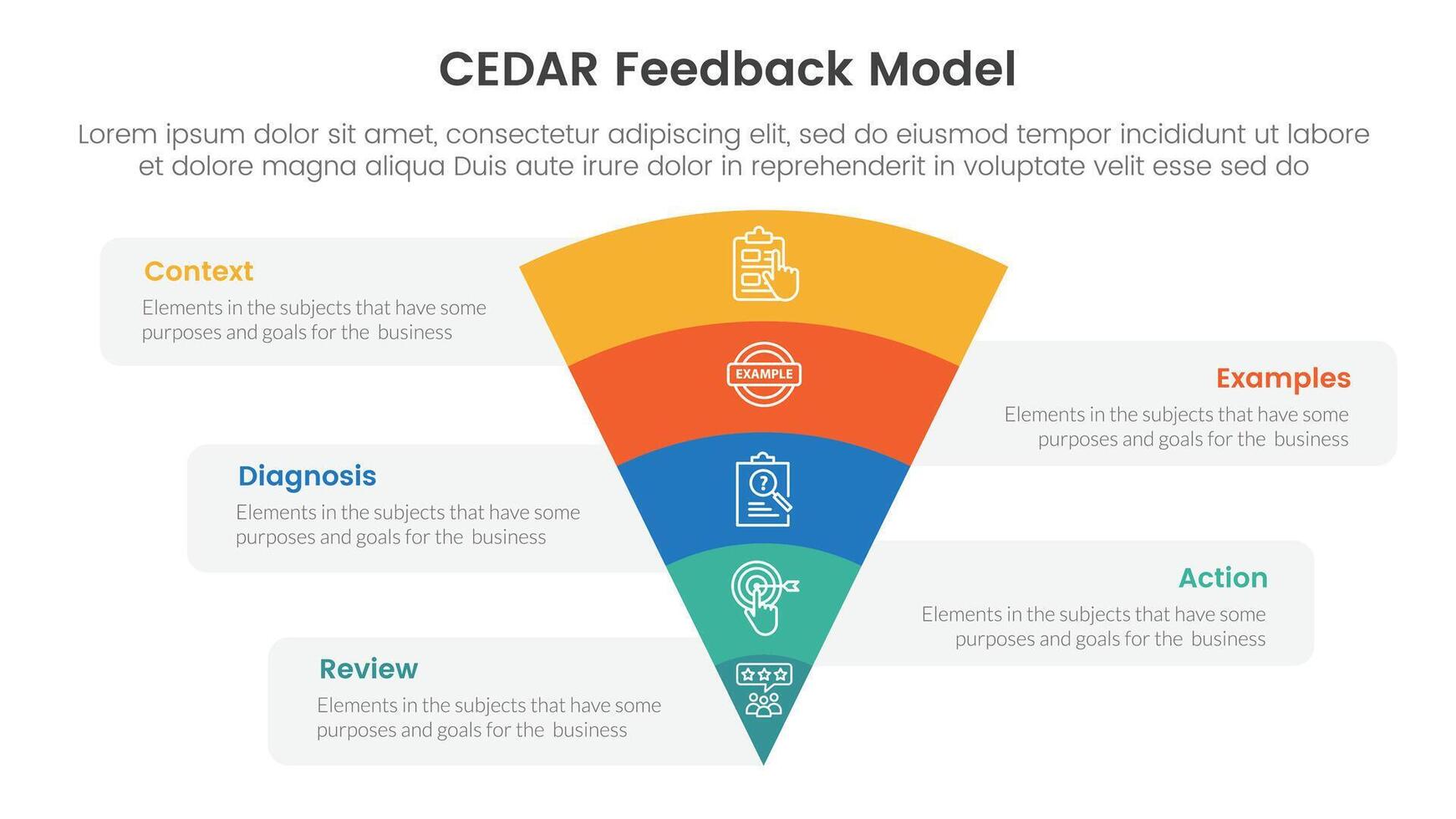 CEDAR Feedback Model

Lorem ipsum dolor sit amet, consectetur adipiscing elit, sed do eiusmod tempor incididunt ut labore et dolore magna aliqua Duis aute irure dolor in reprehenderit in voluptate velit esse sed do

Context
Elements in the subjects that have some purposes and goals for the business

EXAMPLE

Examples
Elements in the subjects that have some purposes and goals for the business

Diagnosis
Elements in the subjects that have some purposes and goals for the business

Action
Elements in the subjects that have some purposes and goals for the business

Review
Elements in the subjects that have some purposes and goals for the business